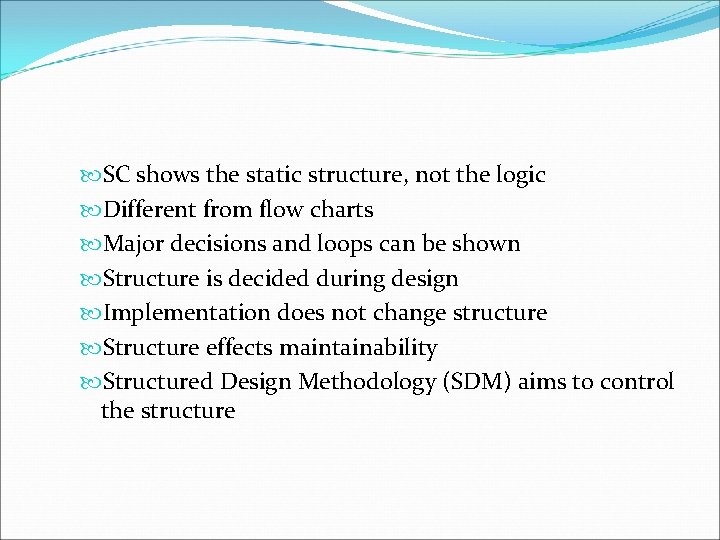 SC shows the static structure, not the logic
Different from flow charts
Major decisions and loops can be shown
Structure is decided during design
Implementation does not change structure
Structure effects maintainability
Structured Design Methodology (SDM) aims to control the structure